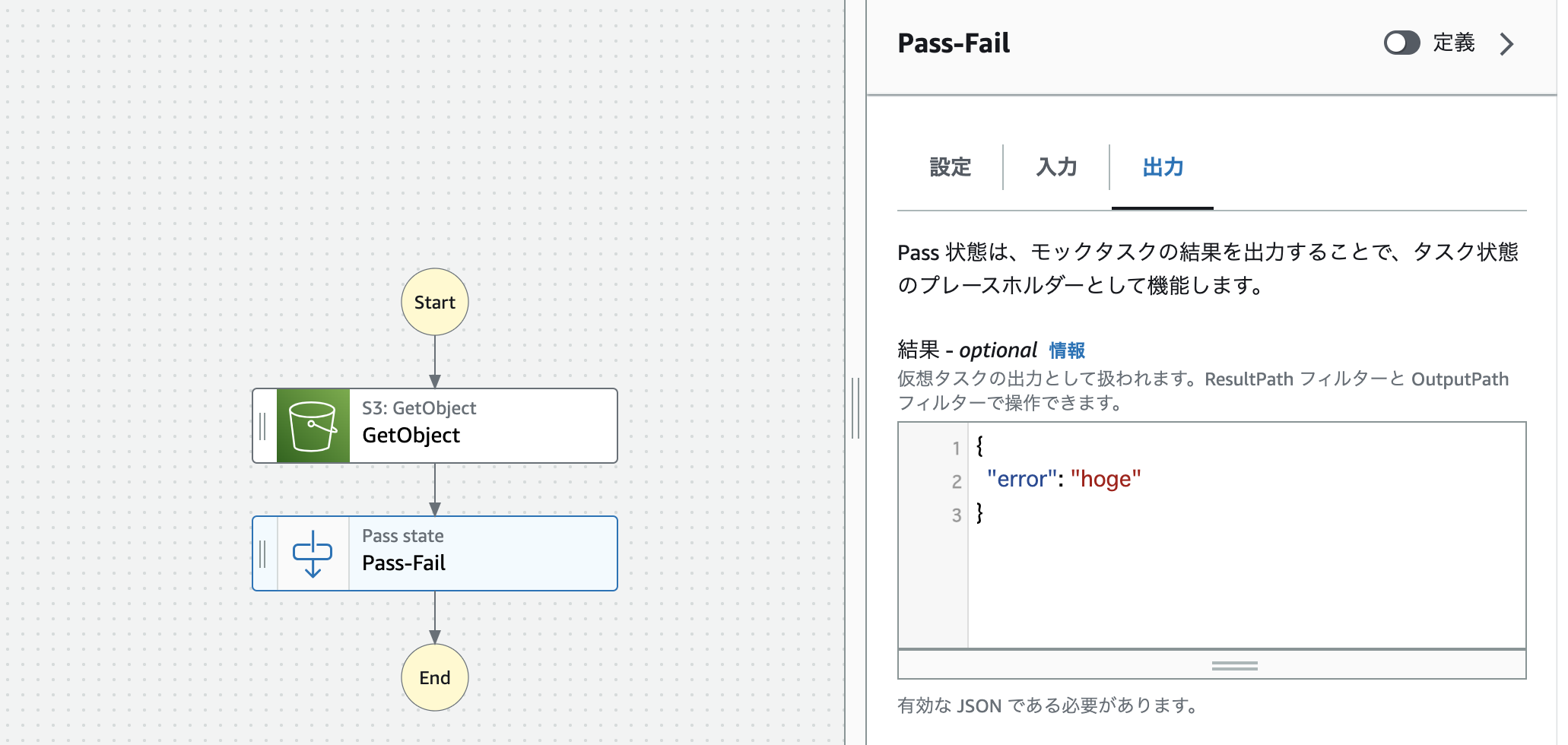 Start

S3: GetObject
GetObject

Pass state
Pass-Fail

End

Pass-Fail 定義

設定 入力 出力

Pass 状態は、モックタスクの結果を出力することで、タスク状態のプレースホルダーとして機能します。

結果 - optional 情報
仮想タスクの出力として扱われます。ResultPath フィルターと OutputPath フィルターで操作できます。

1 {
2 "error": "hoge"
3 }

有効な JSON である必要があります。